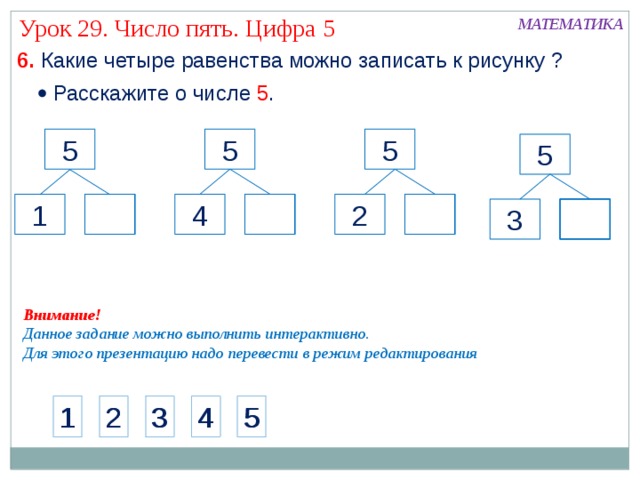 Урок 29. Число пять. Цифра 5

МАТЕМАТИКА

6. Какие четыре равенства можно записать к рисунку ?

• Расскажите о числе 5.

5
1

5
4

5
2

5
3

Внимание!
Данное задание можно выполнить интерактивно.
Для этого презентацию надо перевести в режим редактирования

1 2 3 4 5